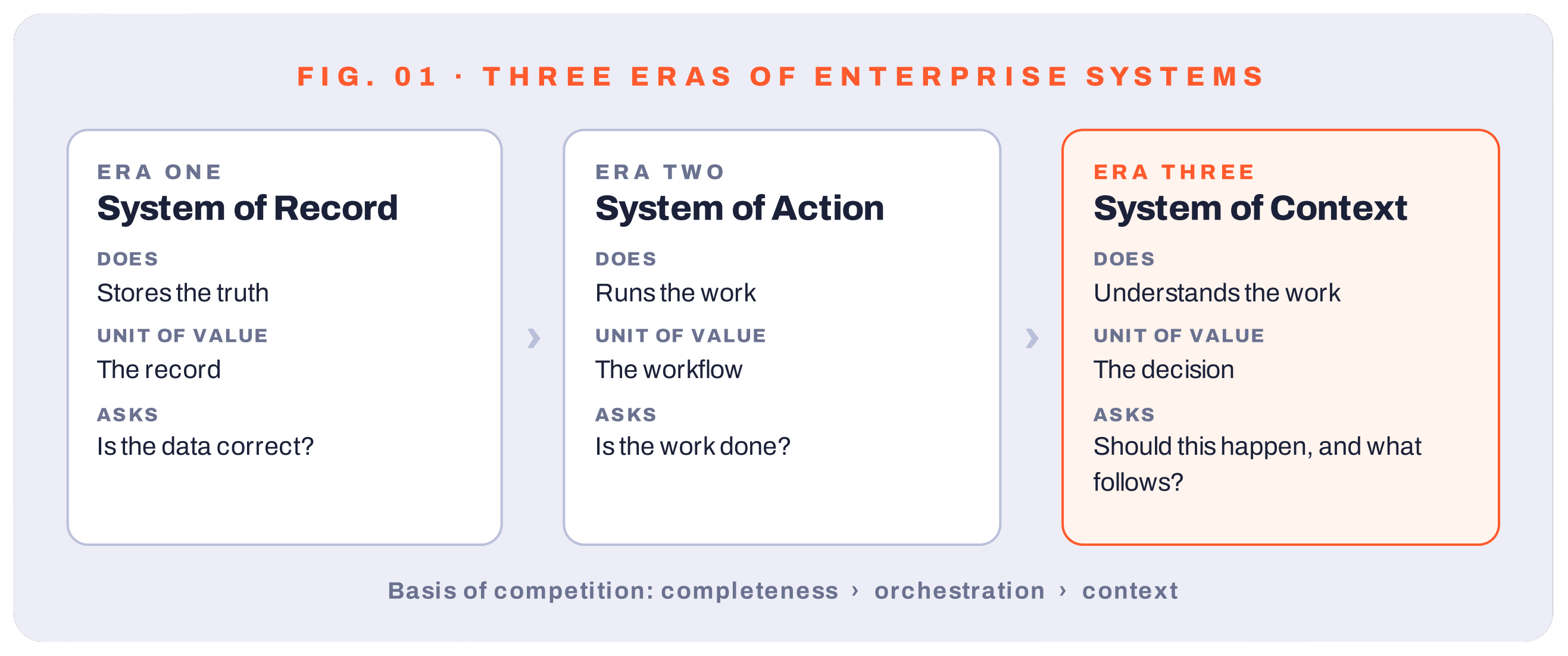 FIG. 01 · THREE ERAS OF ENTERPRISE SYSTEMS

ERA ONE
System of Record
DOES
Stores the truth
UNIT OF VALUE
The record
ASKS
Is the data correct?

›

ERA TWO
System of Action
DOES
Runs the work
UNIT OF VALUE
The workflow
ASKS
Is the work done?

›

ERA THREE
System of Context
DOES
Understands the work
UNIT OF VALUE
The decision
ASKS
Should this happen, and what follows?

Basis of competition: completeness › orchestration › context